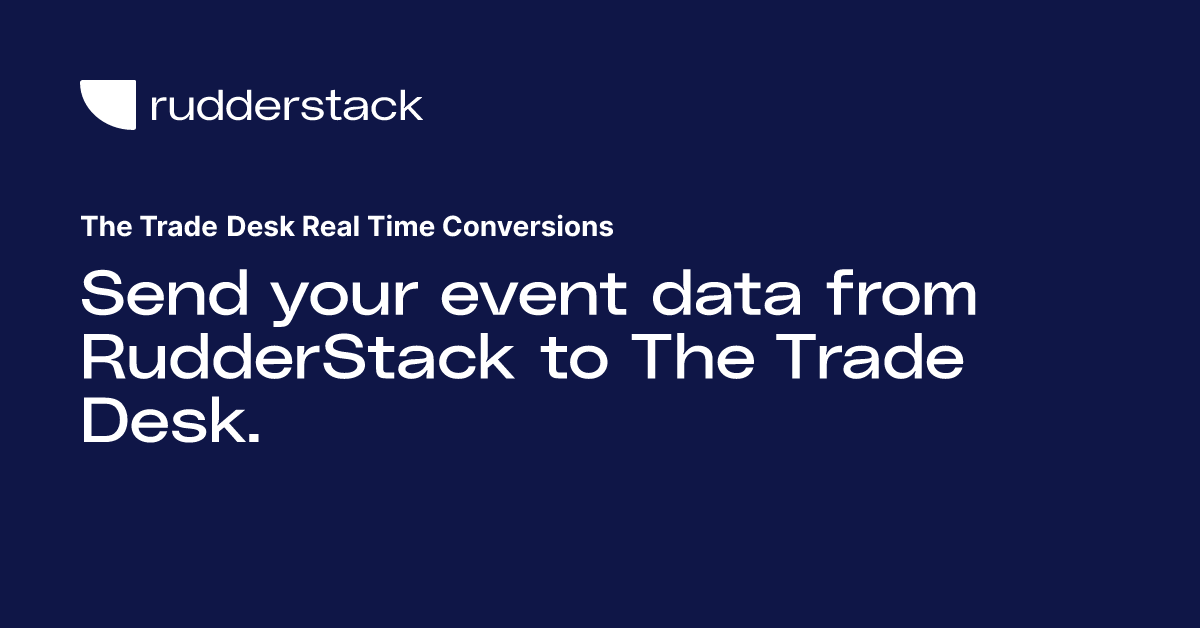 rudderstack

The Trade Desk Real Time Conversions

Send your event data from RudderStack to The Trade Desk.